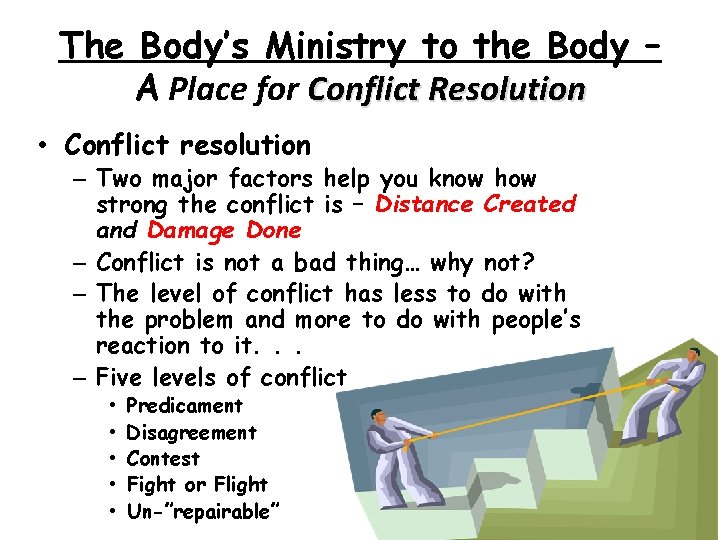 The Body's Ministry to the Body – A Place for Conflict Resolution

• Conflict resolution
– Two major factors help you know how strong the conflict is – Distance Created and Damage Done
– Conflict is not a bad thing… why not?
– The level of conflict has less to do with the problem and more to do with people's reaction to it. . .
– Five levels of conflict
• Predicament
• Disagreement
• Contest
• Fight or Flight
• Un-"repairable"